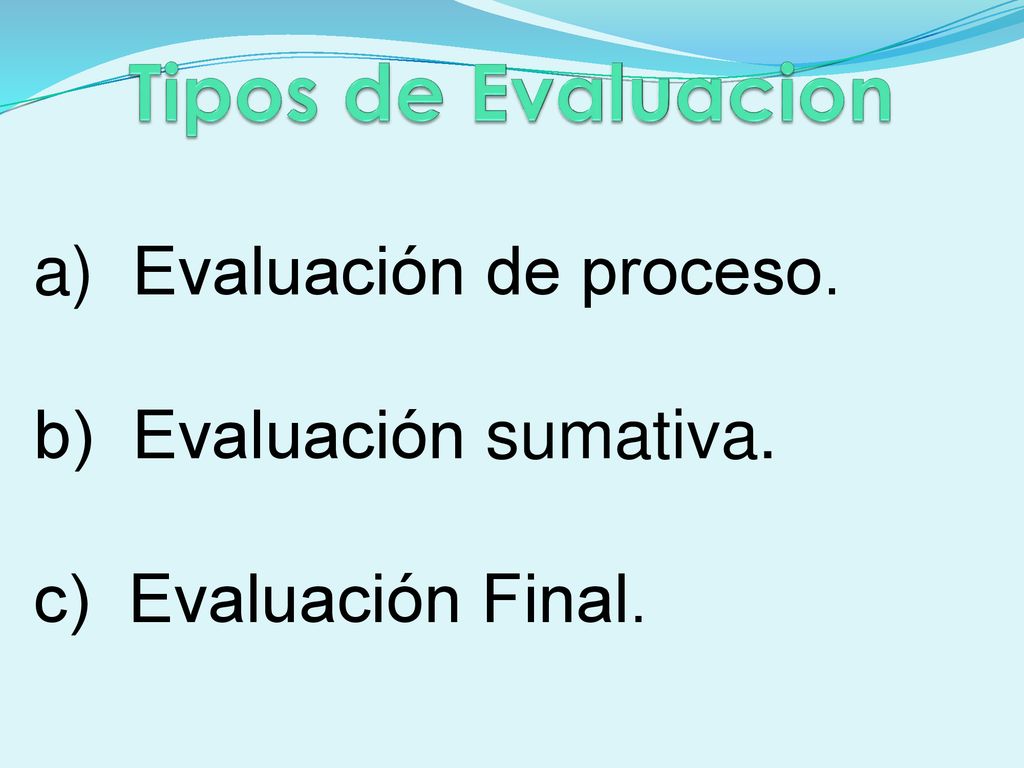 Tipos de Evaluacion

a) Evaluación de proceso.

b) Evaluación sumativa.

c) Evaluación Final.